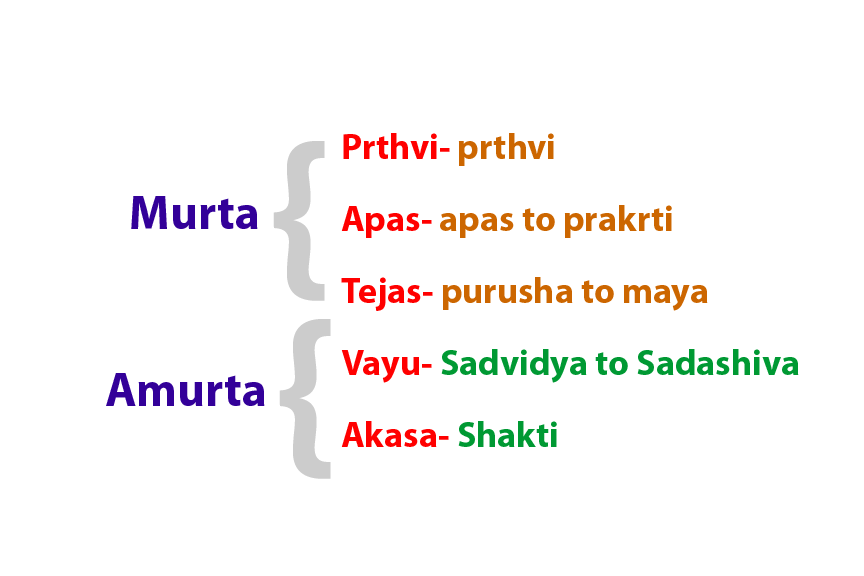 Murta

Prthvi- prthvi

Apas- apas to prakrti

Tejas- purusha to maya

Amurta

Vayu- Sadvidya to Sadashiva

Akasa- Shakti